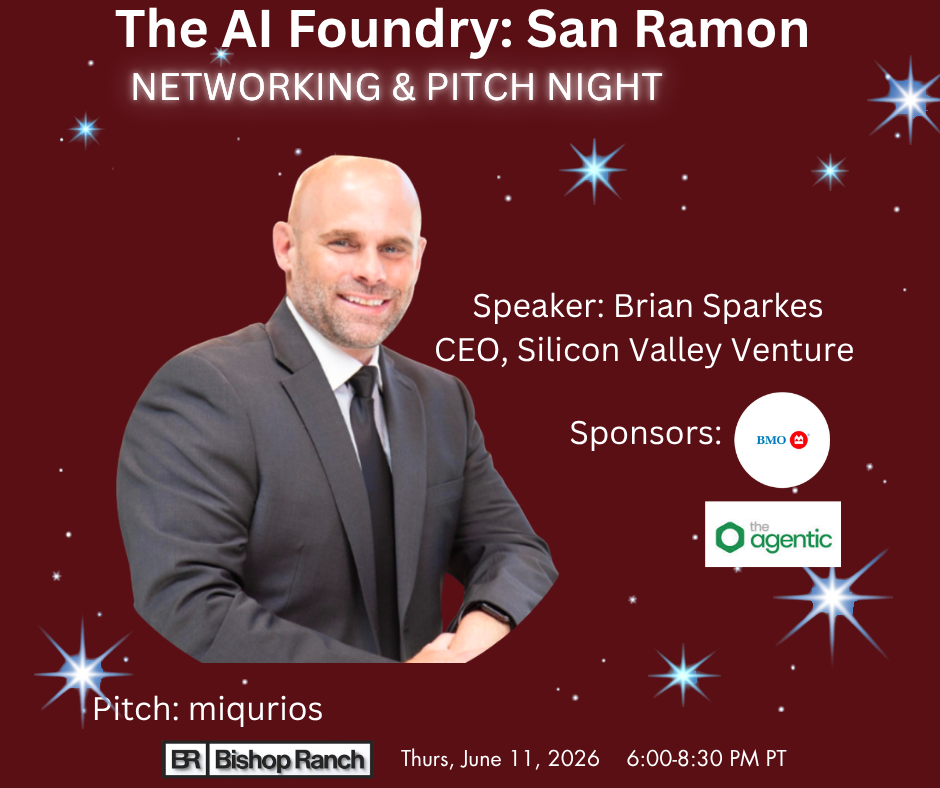 The AI Foundry: San Ramon
NETWORKING & PITCH NIGHT

Speaker: Brian Sparkes
CEO, Silicon Valley Venture

Sponsors: BMO

the agentic

Pitch: miqurios

BR Bishop Ranch

Thurs, June 11, 2026 6:00-8:30 PM PT